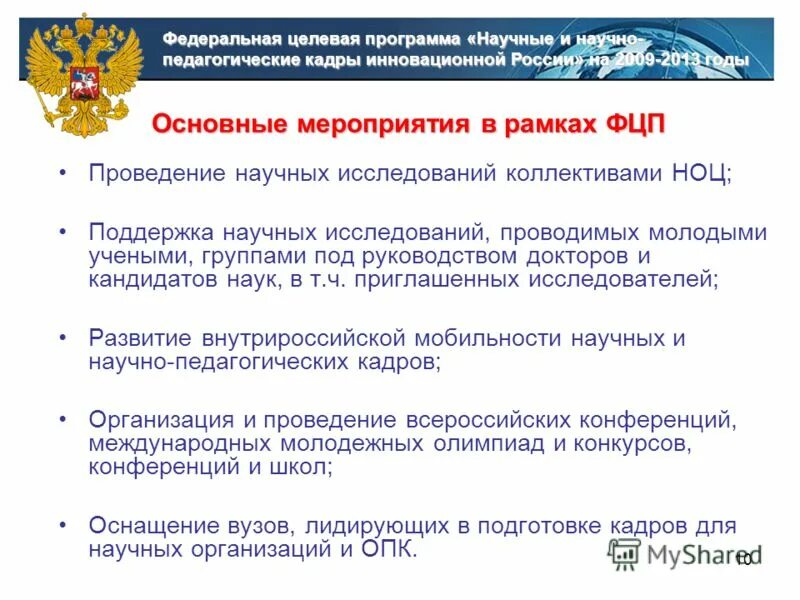 Федеральная целевая программа «Научные и научно-педагогические кадры инновационной России» на 2009-2013 годы

Основные мероприятия в рамках ФЦП

• Проведение научных исследований коллективами НОЦ;

• Поддержка научных исследований, проводимых молодыми учеными, группами под руководством докторов и кандидатов наук, в т.ч. приглашенных исследователей;

• Развитие внутрироссийской мобильности научных и научно-педагогических кадров;

• Организация и проведение всероссийских конференций, международных молодежных олимпиад и конкурсов, конференций и школ;

• Оснащение вузов, лидирующих в подготовке кадров для научных организаций и ОПК.

MyShared

10